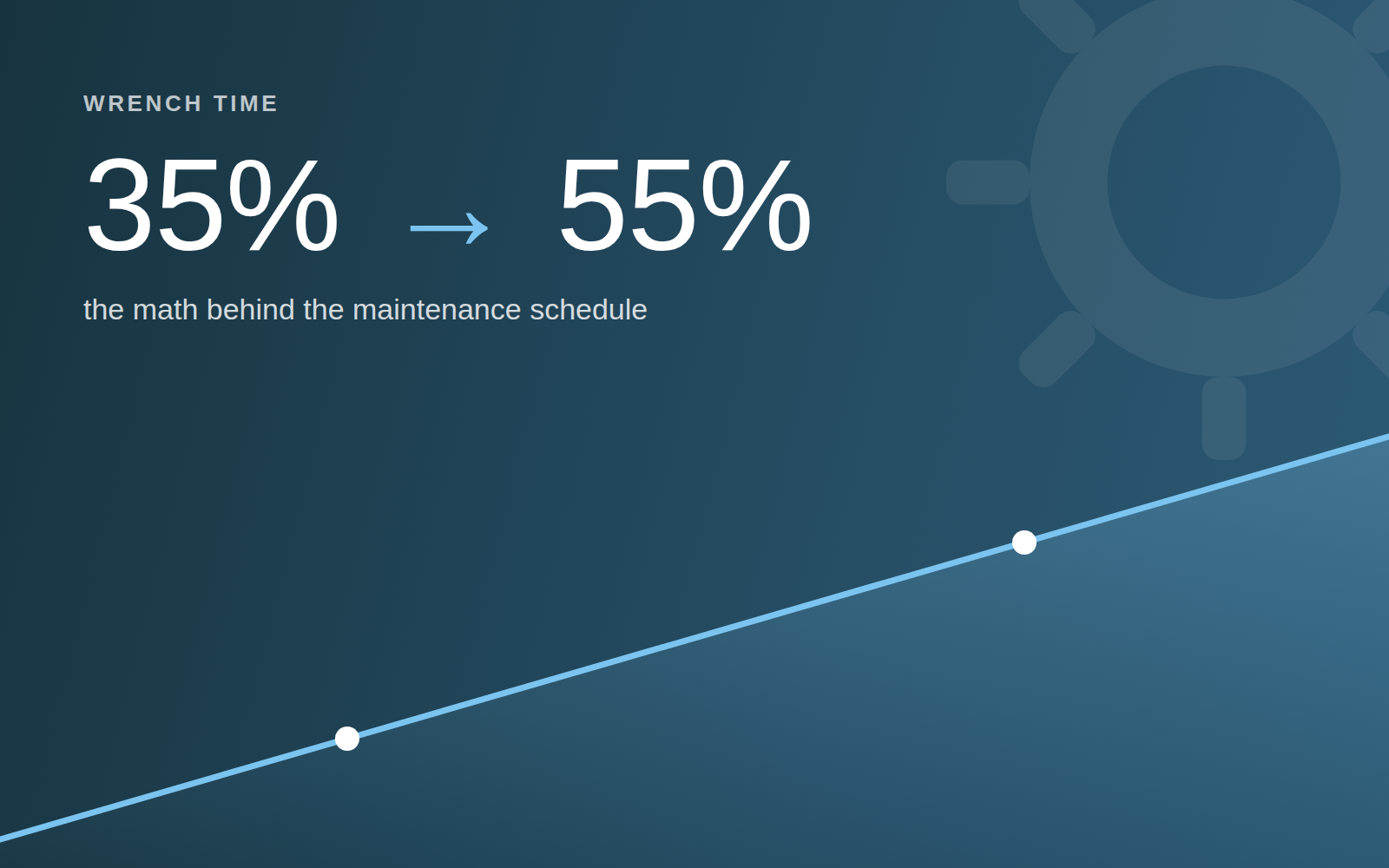 WRENCH TIME

35% → 55%

the math behind the maintenance schedule